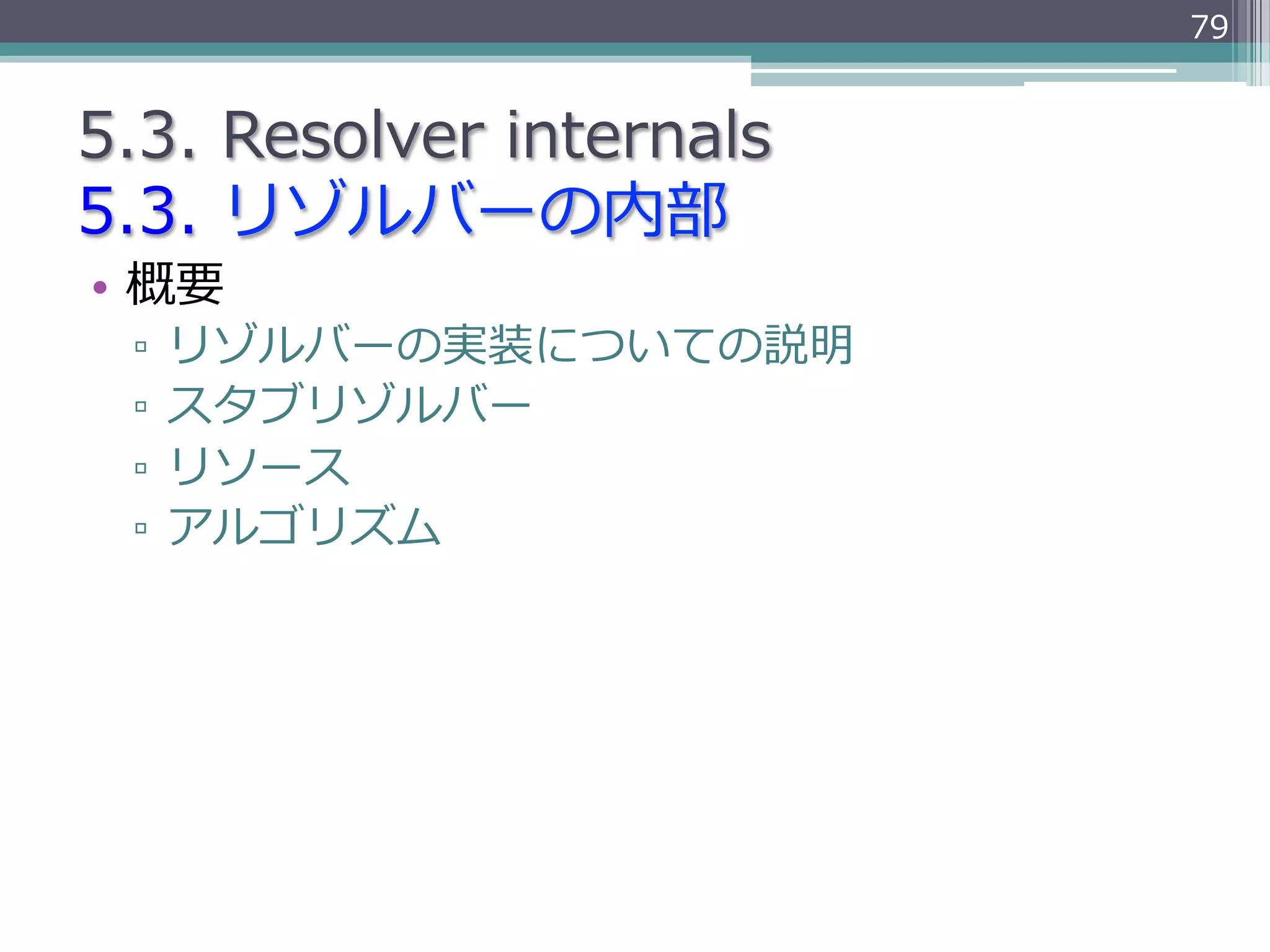 79

5.3. Resolver internals
5.3. リゾルバーの内部

• 概要
▫ リゾルバーの実装についての説明
▫ スタブリゾルバー
▫ リソース
▫ アルゴリズム